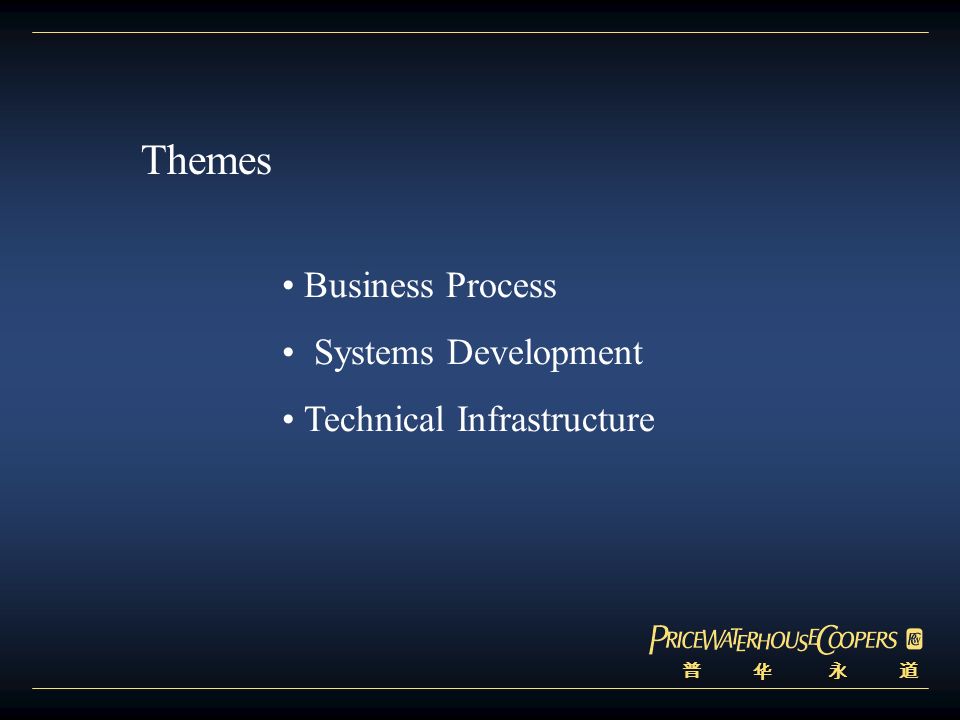 Themes

• Business Process
• Systems Development
• Technical Infrastructure

PRICEWATERHOUSECOOPERS
普 华 永 道